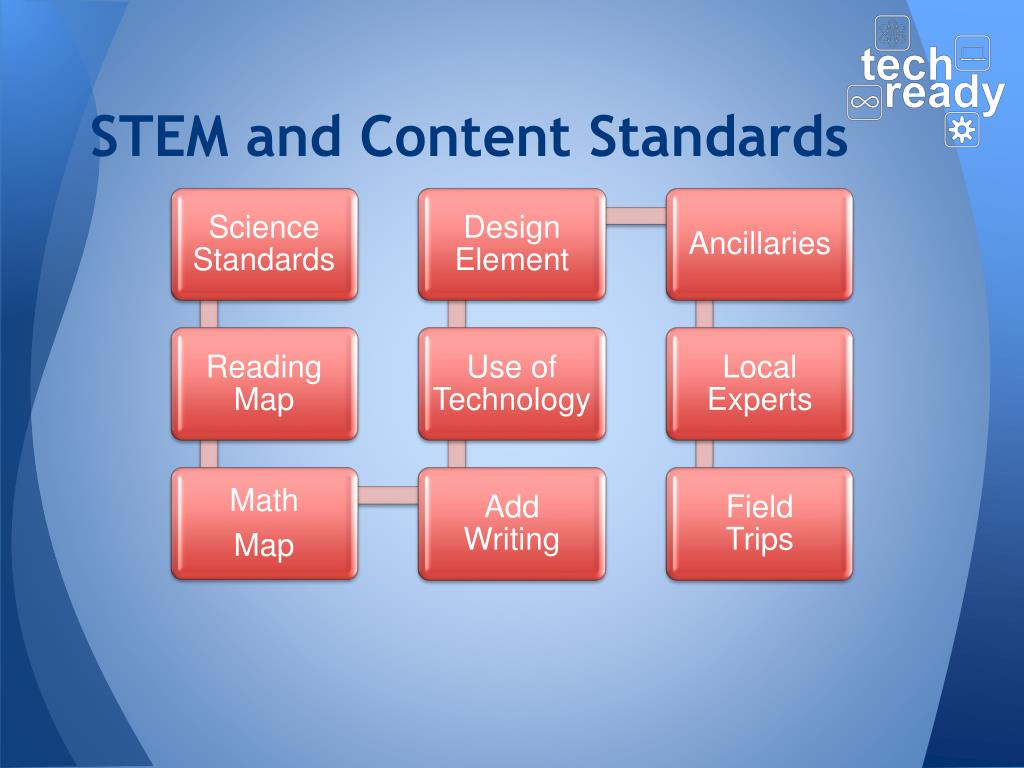 tech
ready

STEM and Content Standards

Science Standards

Reading Map

Math Map

Add Writing

Use of Technology

Design Element

Ancillaries

Local Experts

Field Trips